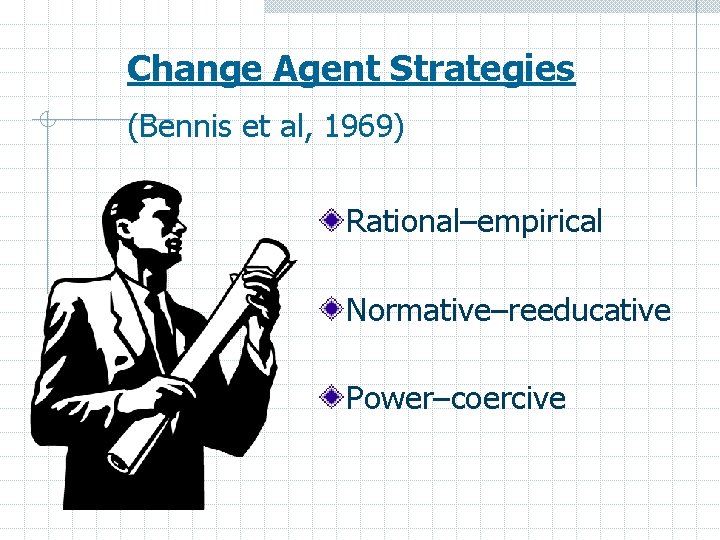 Change Agent Strategies

(Bennis et al, 1969)

Rational–empirical

Normative–reeducative

Power–coercive